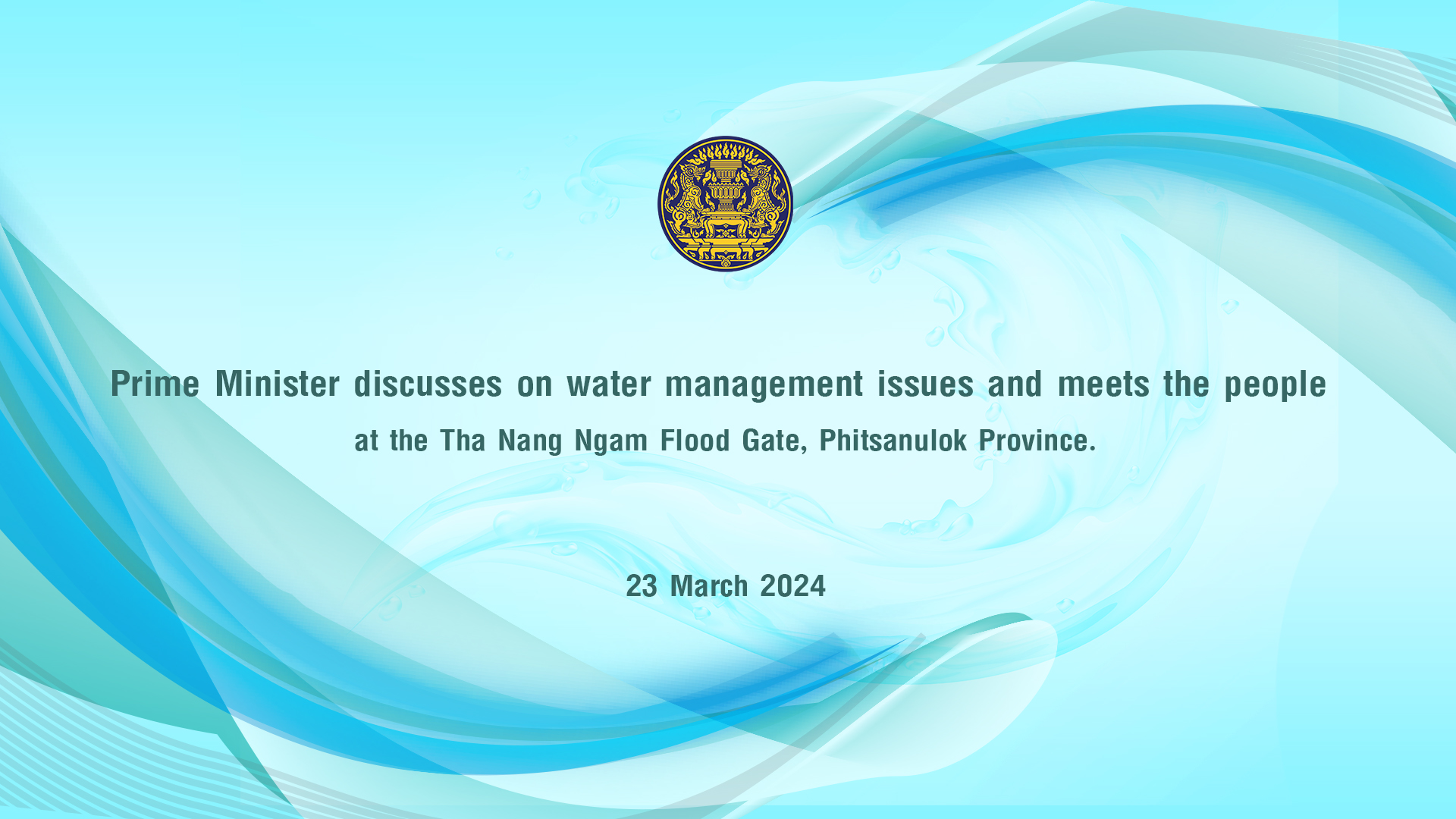 Prime Minister discusses on water management issues and meets the people
at the Tha Nang Ngam Flood Gate, Phitsanulok Province.

23 March 2024